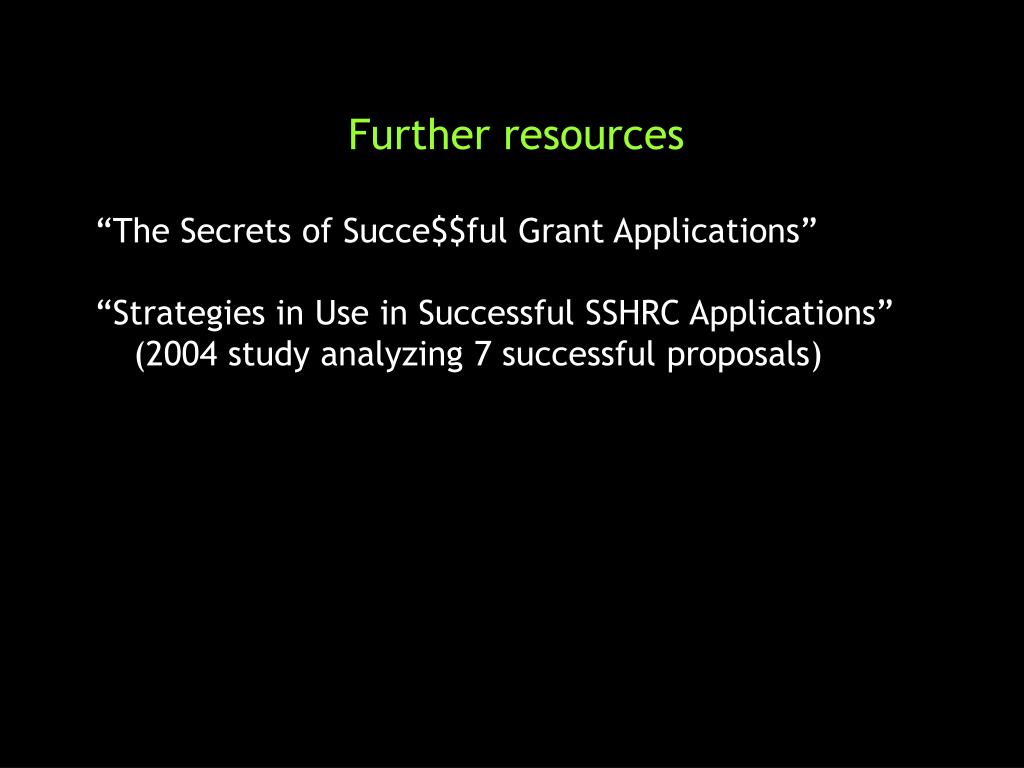 Further resources

“The Secrets of Succe\$\$ful Grant Applications”

“Strategies in Use in Successful SSHRC Applications” (2004 study analyzing 7 successful proposals)